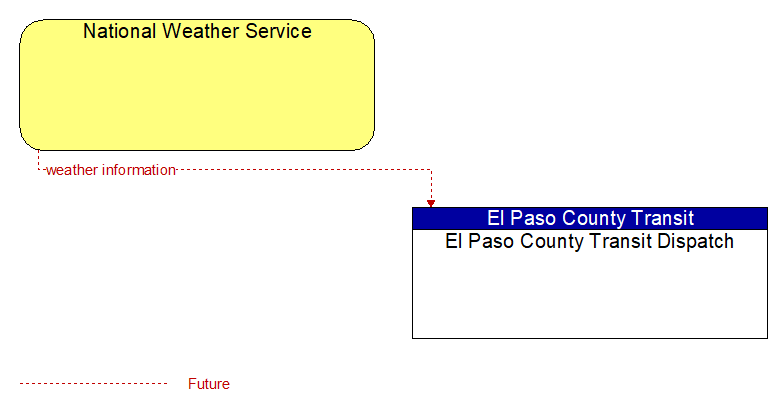 National Weather Service

weather information

El Paso County Transit
El Paso County Transit Dispatch

Future